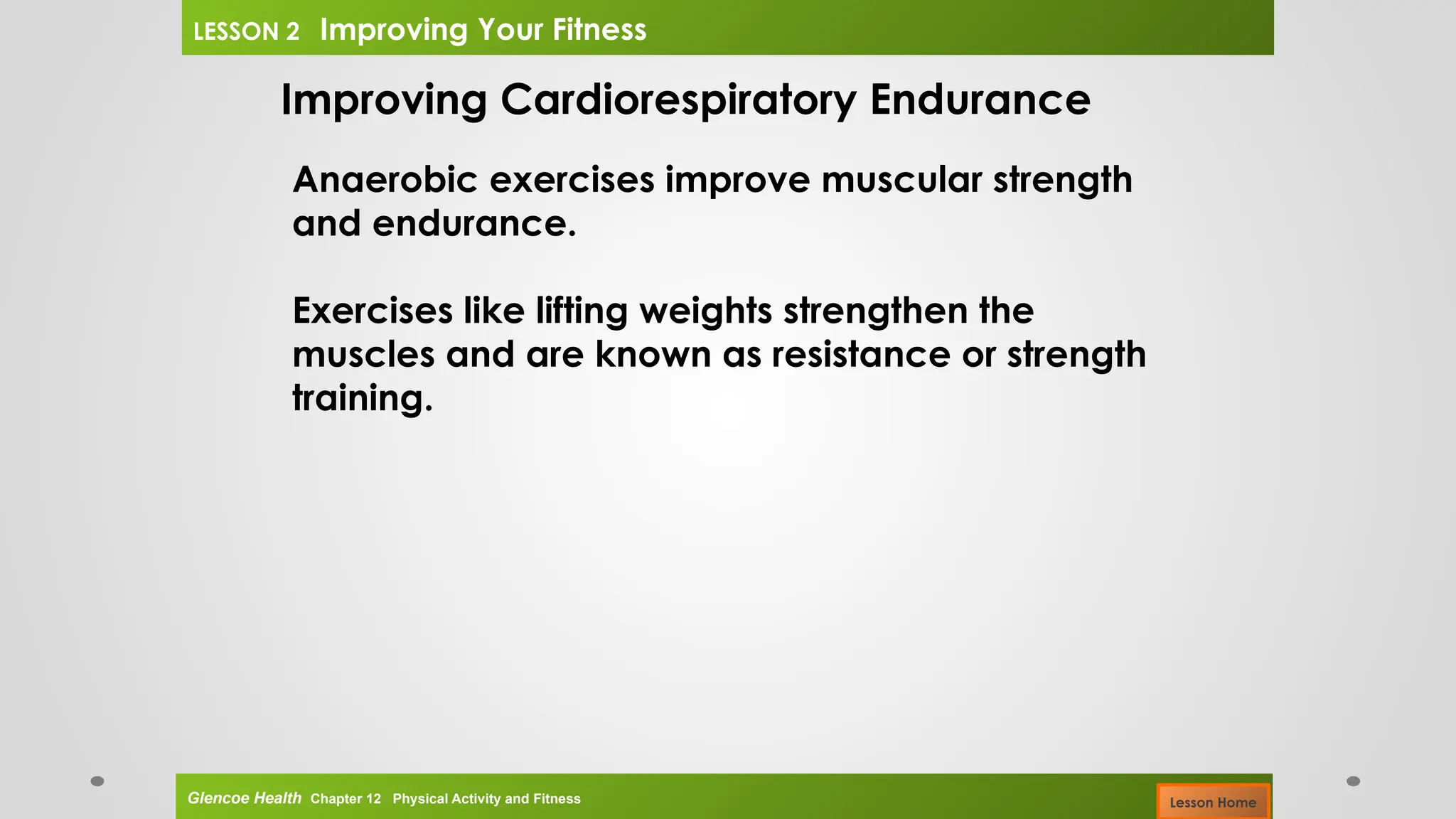 LESSON 2 Improving Your Fitness

Improving Cardiorespiratory Endurance

Anaerobic exercises improve muscular strength and endurance.

Exercises like lifting weights strengthen the muscles and are known as resistance or strength training.

Glencoe Health Chapter 12 Physical Activity and Fitness

Lesson Home